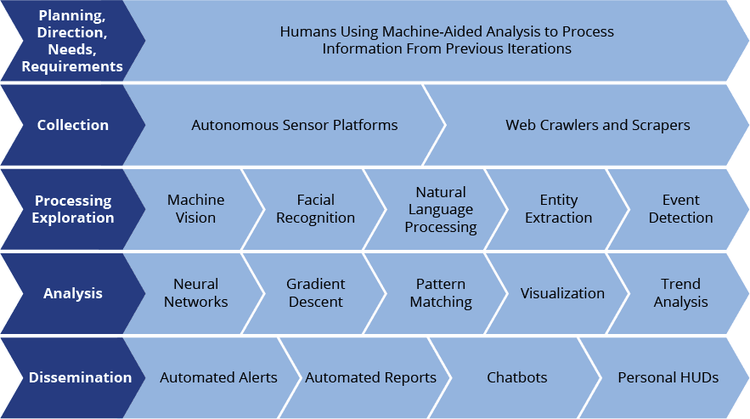 Planning, Direction, Needs, Requirements

Humans Using Machine-Aided Analysis to Process Information From Previous Iterations

Collection

Autonomous Sensor Platforms

Web Crawlers and Scrapers

Processing Exploration

Machine Vision

Facial Recognition

Natural Language Processing

Entity Extraction

Event Detection

Analysis

Neural Networks

Gradient Descent

Pattern Matching

Visualization

Trend Analysis

Dissemination

Automated Alerts

Automated Reports

Chatbots

Personal HUDs